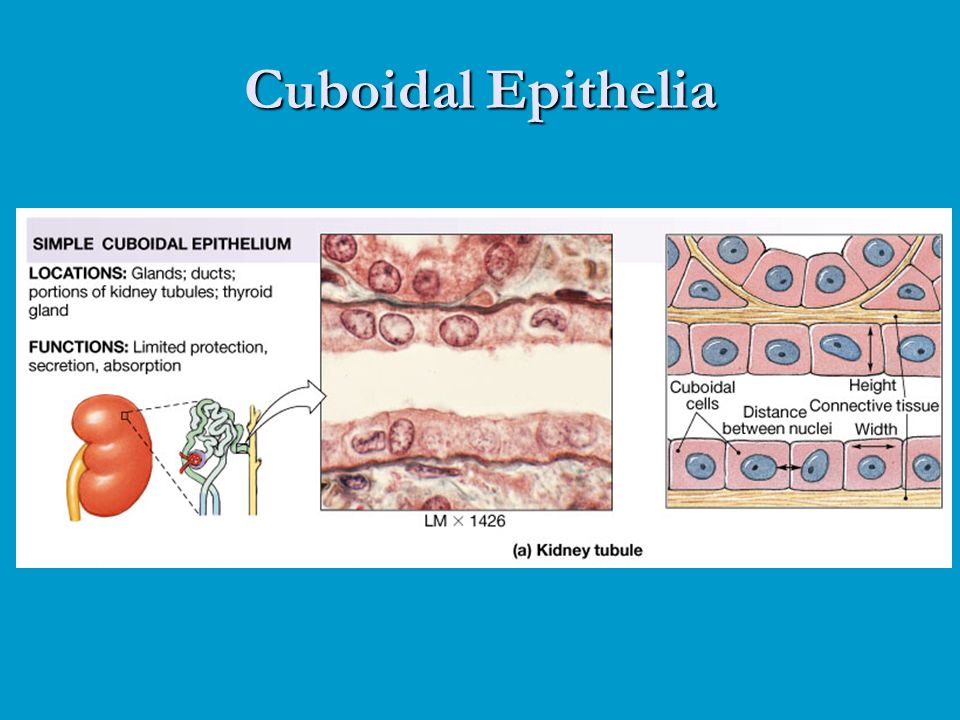 Cuboidal Epithelia

SIMPLE CUBOIDAL EPITHELIUM

LOCATIONS: Glands; ducts; portions of kidney tubules; thyroid gland

FUNCTIONS: Limited protection, secretion, absorption

LM × 1426

Cuboidal cells

Distance between nuclei

Height

Connective tissue

Width

(a) Kidney tubule